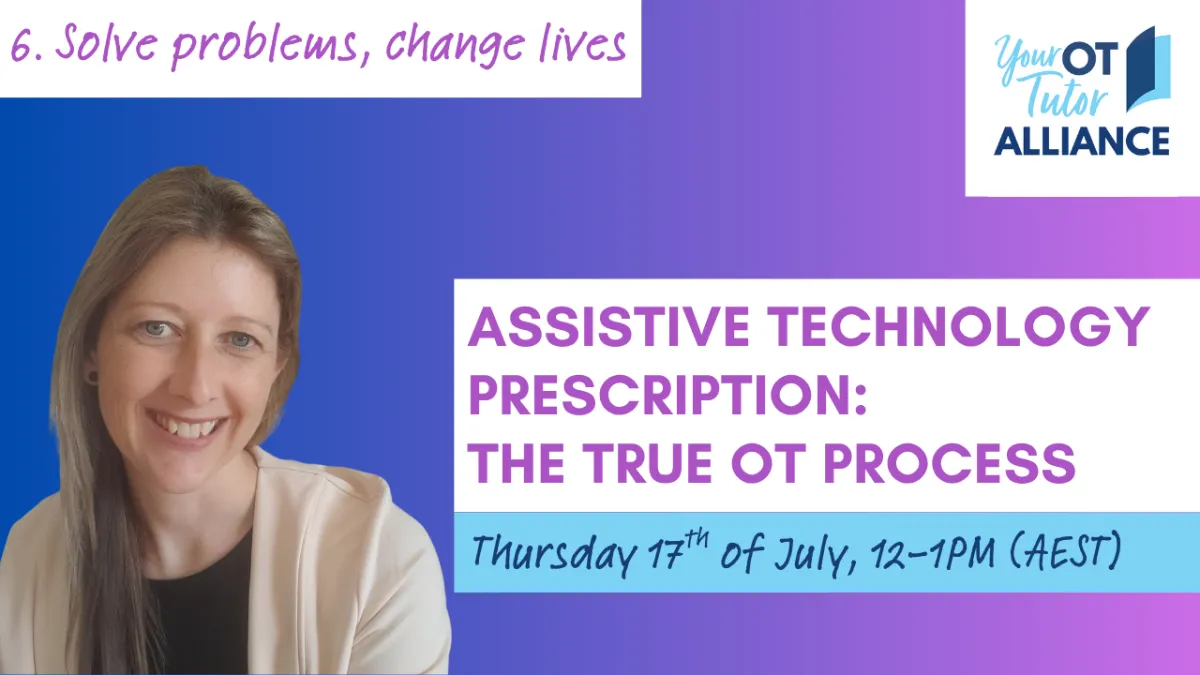 6. Solve problems, change lives

Your OT Tutor ALLIANCE

ASSISTIVE TECHNOLOGY PRESCRIPTION: THE TRUE OT PROCESS

Thursday 17$^{th}$ of July, 12-1PM (AEST)